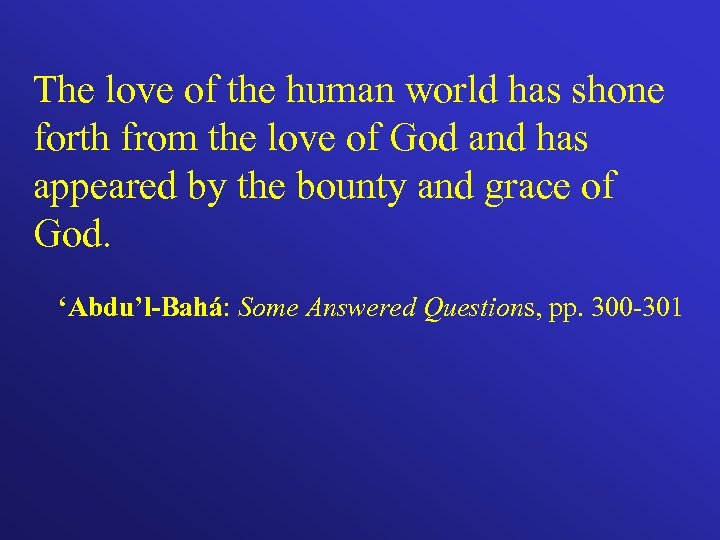 The love of the human world has shone forth from the love of God and has appeared by the bounty and grace of God.

‘Abdu’l-Bahá: Some Answered Questions, pp. 300-301